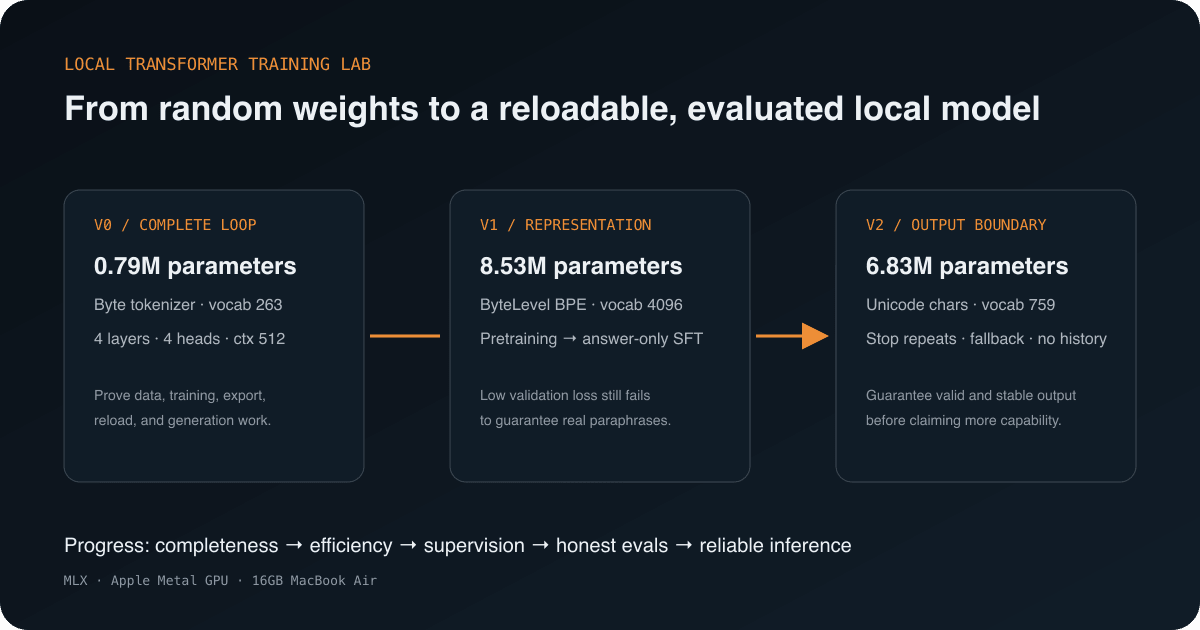 LOCAL TRANSFORMER TRAINING LAB

From random weights to a reloadable, evaluated local model

V0 / COMPLETE LOOP

0.79M parameters

Byte tokenizer · vocab 263

4 layers · 4 heads · ctx 512

Prove data, training, export, reload, and generation work.

V1 / REPRESENTATION

8.53M parameters

ByteLevel BPE · vocab 4096

Pretraining → answer-only SFT

Low validation loss still fails to guarantee real paraphrases.

V2 / OUTPUT BOUNDARY

6.83M parameters

Unicode chars · vocab 759

Stop repeats · fallback · no history

Guarantee valid and stable output before claiming more capability.

Progress: completeness → efficiency → supervision → honest evals → reliable inference

MLX · Apple Metal GPU · 16GB MacBook Air